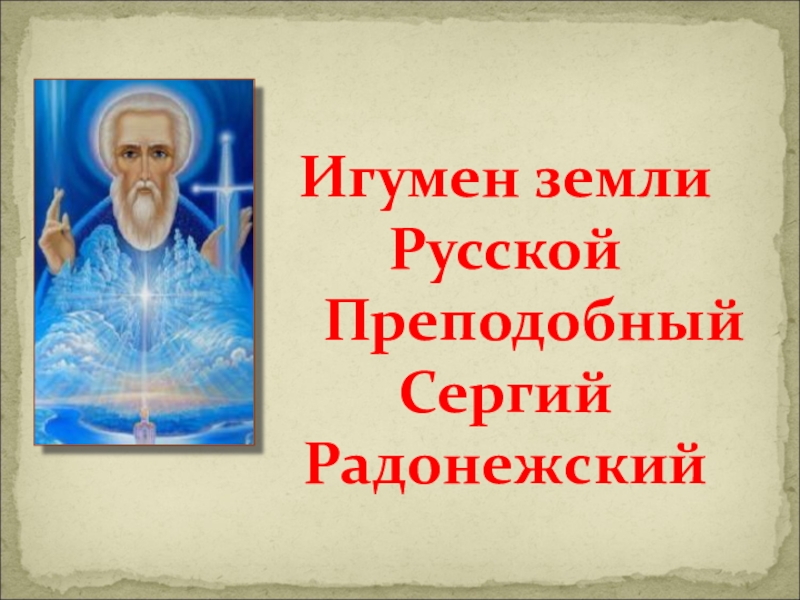 Игумен земли Русской
Преподобный Сергий Радонежский